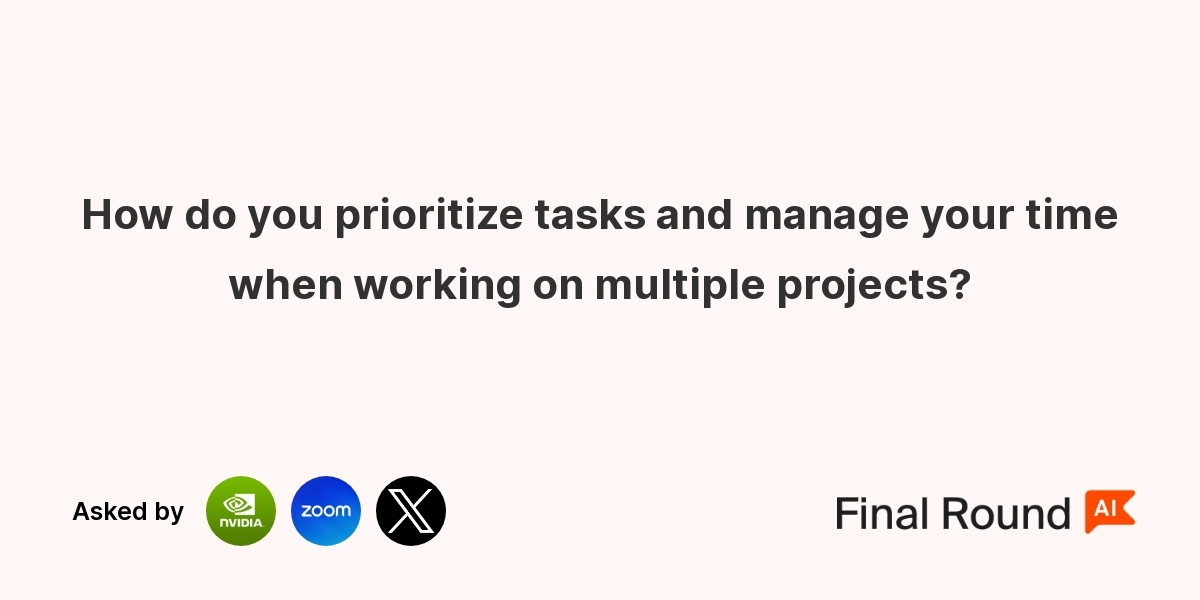 How do you prioritize tasks and manage your time when working on multiple projects?

Asked by NVIDIA zoom X

Final Round AI